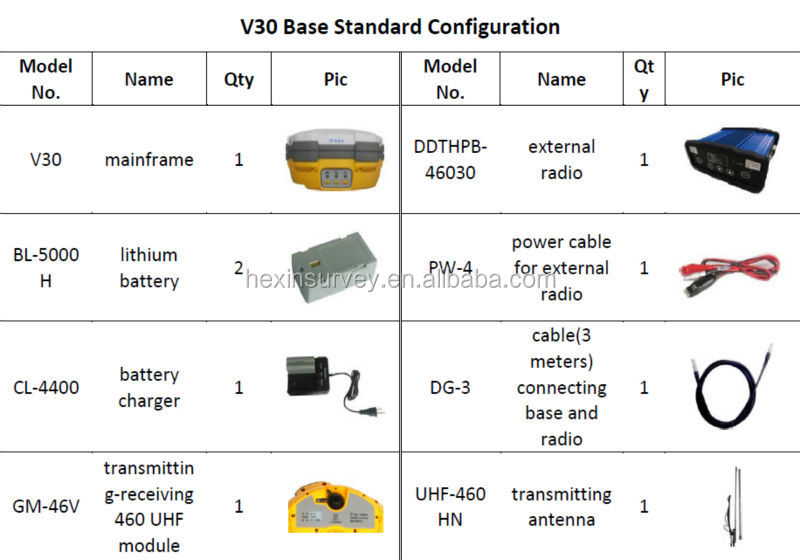 V30 Base Standard Configuration

| Model No. | Name | Qty | Pic | Model No. | Name | Qty | Pic |
|---|---|---|---|---|---|---|---|
| V30 | mainframe | 1 | | DDTHPB-46030 | external radio | 1 | |
| BL-5000 H | lithium battery | 2 | | PW-4 | power cable for external radio | 1 | |
| CL-4400 | battery charger | 1 | | DG-3 | cable(3 meters) connecting base and radio | 1 | |
| GM-46V | transmitting-receiving 460 UHF module | 1 | | UHF-460 HN | transmitting antenna | 1 | |

hexinsurvey.en.alibaba.com